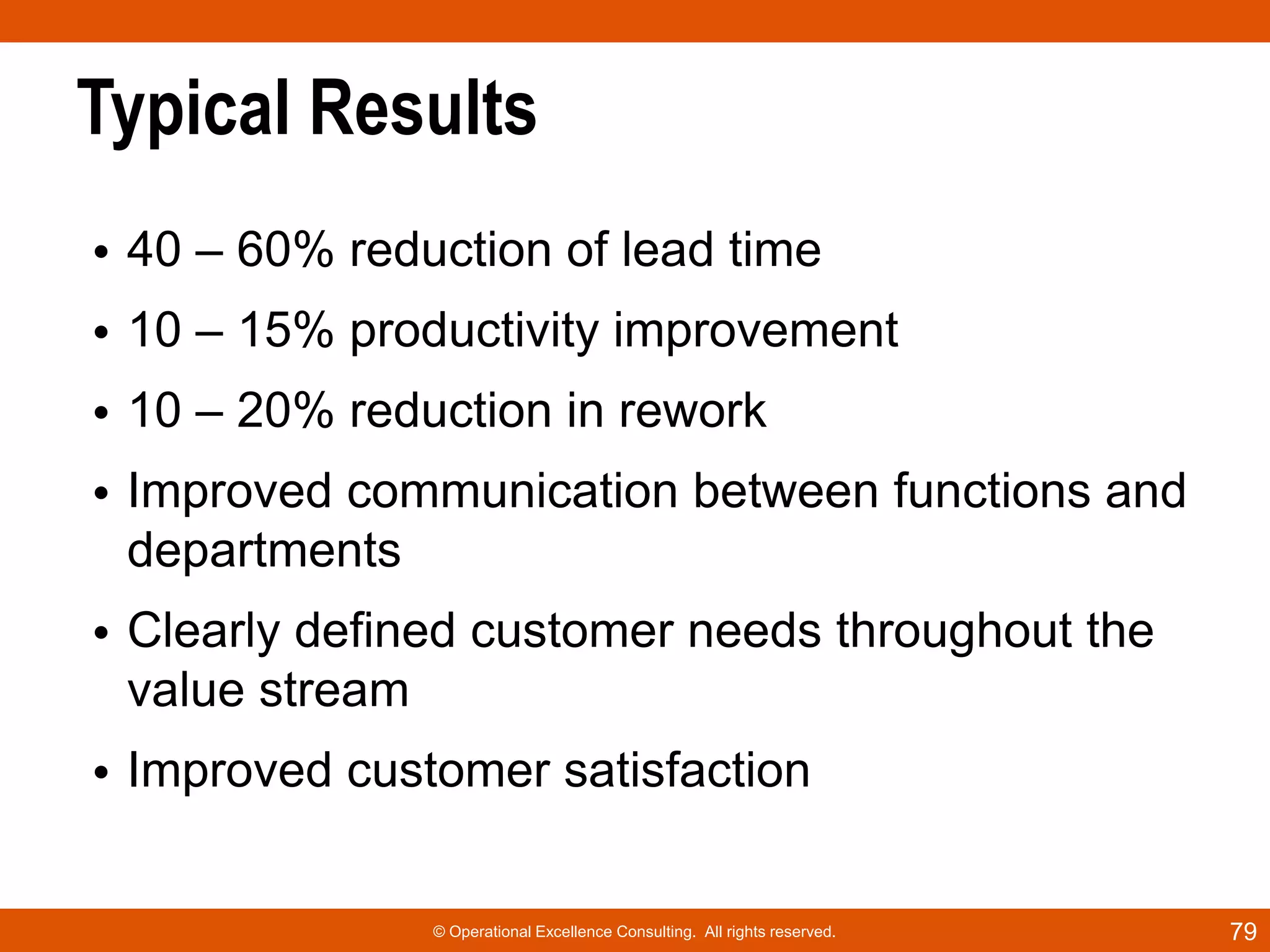 Typical Results

• 40 – 60% reduction of lead time
• 10 – 15% productivity improvement
• 10 – 20% reduction in rework
• Improved communication between functions and departments
• Clearly defined customer needs throughout the value stream
• Improved customer satisfaction

© Operational Excellence Consulting. All rights reserved.

79